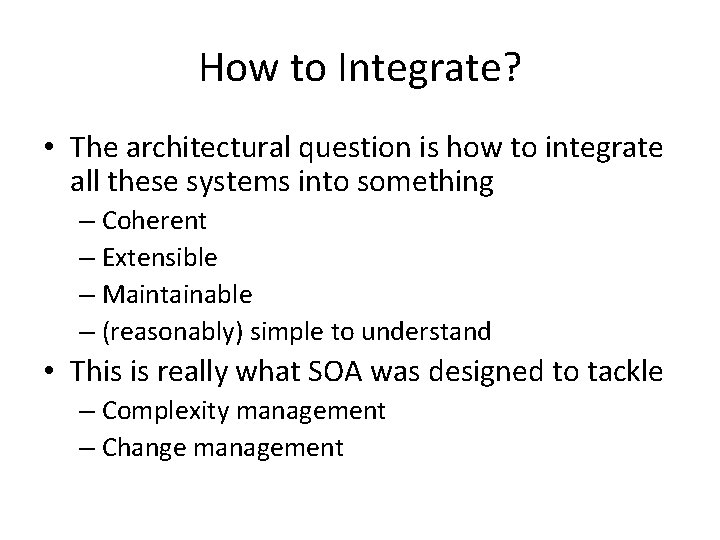 How to Integrate?

• The architectural question is how to integrate all these systems into something
– Coherent
– Extensible
– Maintainable
– (reasonably) simple to understand
• This is really what SOA was designed to tackle
– Complexity management
– Change management